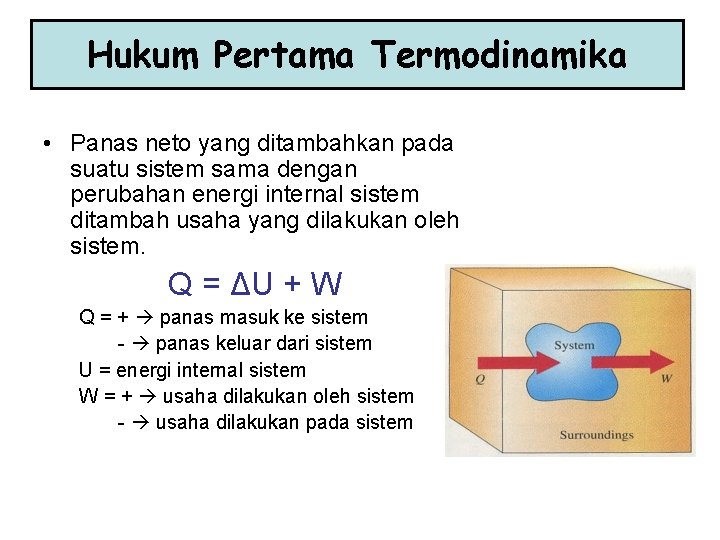 Hukum Pertama Termodinamika

• Panas neto yang ditambahkan pada suatu sistem sama dengan perubahan energi internal sistem ditambah usaha yang dilakukan oleh sistem.

$Q = \Delta U + W$

Q = + → panas masuk ke sistem
- → panas keluar dari sistem
U = energi internal sistem
W = + → usaha dilakukan oleh sistem
- → usaha dilakukan pada sistem

System
Q
W
Surroundings